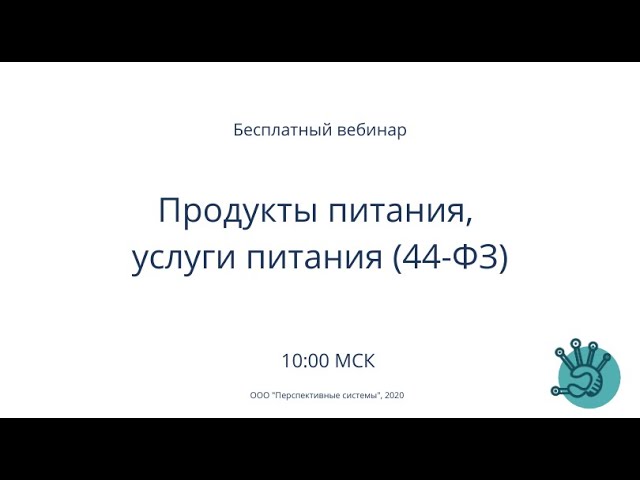 Бесплатный вебинар

Продукты питания, услуги питания (44-ФЗ)

10:00 МСК

ООО "Перспективные системы", 2020